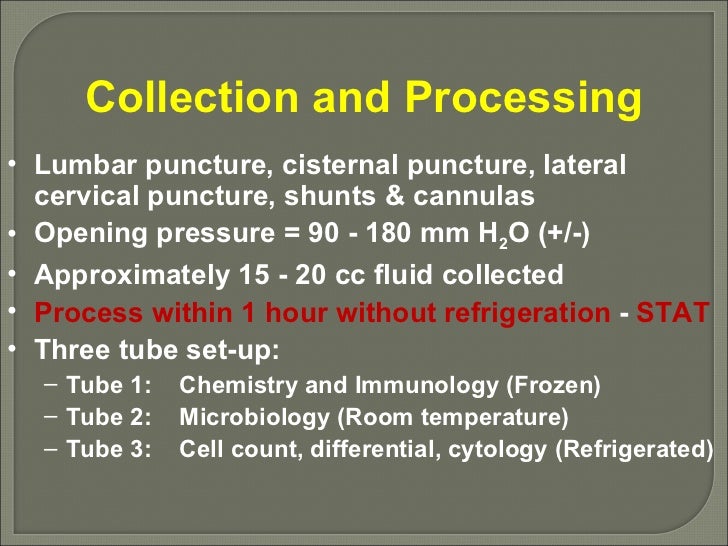 Collection and Processing

• Lumbar puncture, cisternal puncture, lateral cervical puncture, shunts & cannulas
• Opening pressure = 90 - 180 mm $H_2O$ (+/-)
• Approximately 15 - 20 cc fluid collected
• Process within 1 hour without refrigeration - STAT
• Three tube set-up:
– Tube 1: Chemistry and Immunology (Frozen)
– Tube 2: Microbiology (Room temperature)
– Tube 3: Cell count, differential, cytology (Refrigerated)